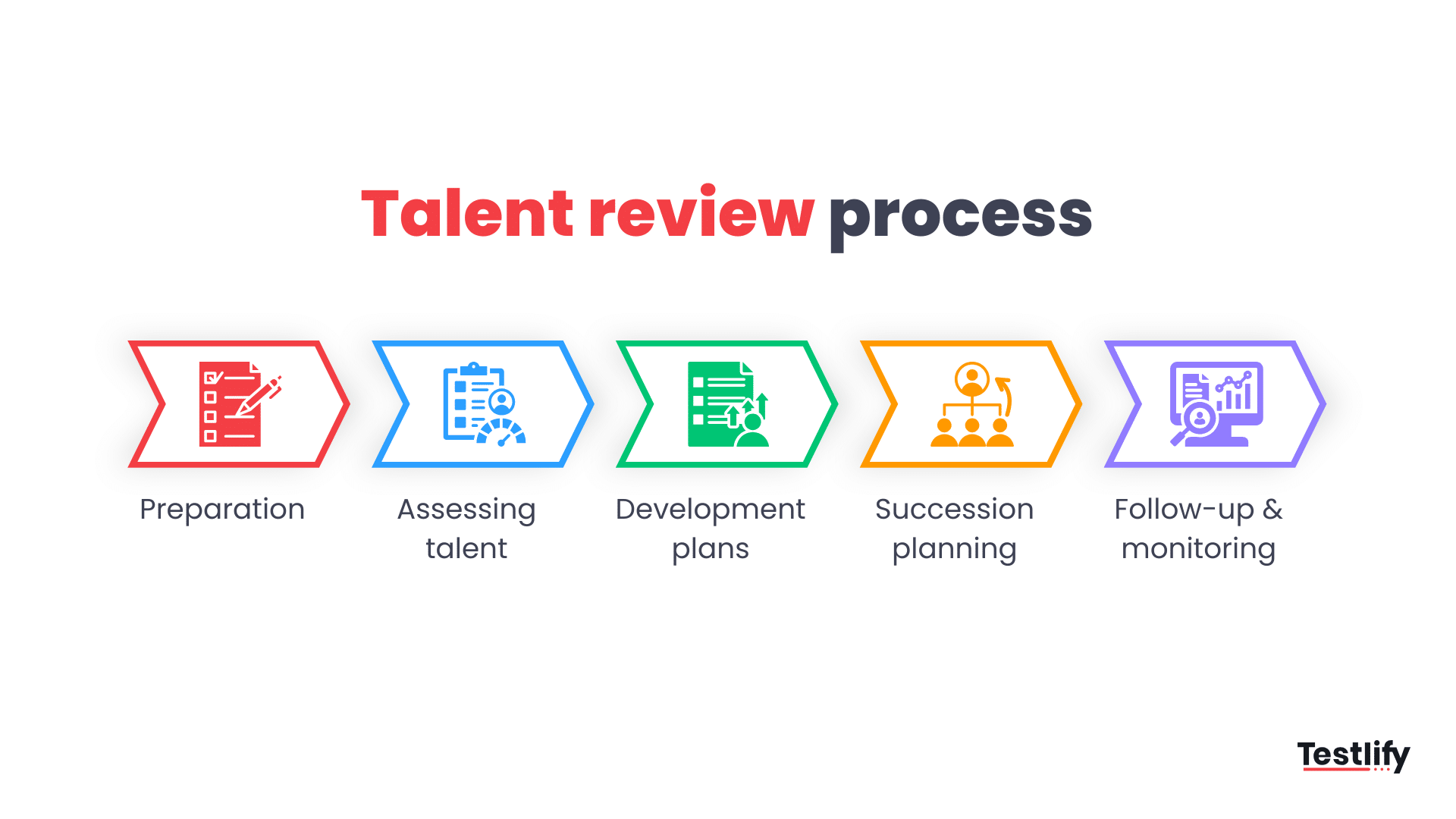 Talent review process

Preparation

Assessing talent

Development plans

Succession planning

Follow-up & monitoring

Testlify